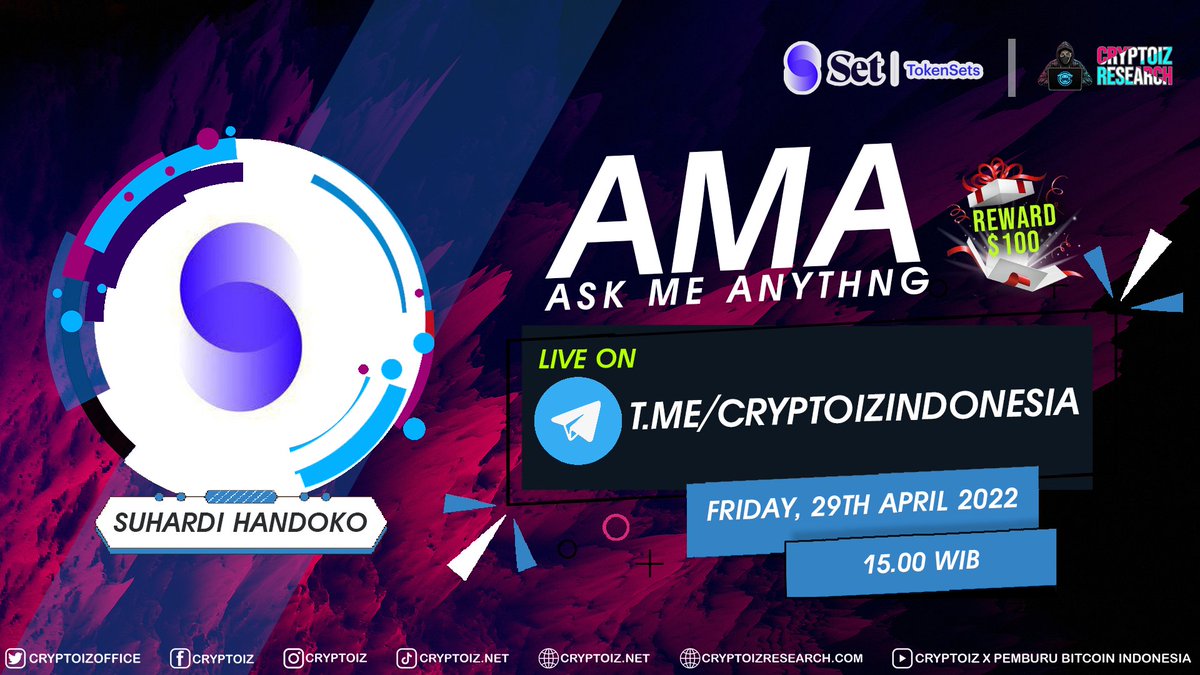 Set | TokenSets

CRYPTOIZ RESEARCH

AMA
ASK ME ANYTHNG

REWARD $100

LIVE ON
T.ME/CRYPTOIZINDONESIA

FRIDAY, 29TH APRIL 2022

15.00 WIB

SUHARDI HANDOKO

CRYPTOIZOFFICE CRYPTOIZ CRYPTOIZ CRYPTOIZ.NET CRYPTOIZ.NET CRYPTOIZRESEARCH.COM CRYPTOIZ X PEMBURU BITCOIN INDONESIA